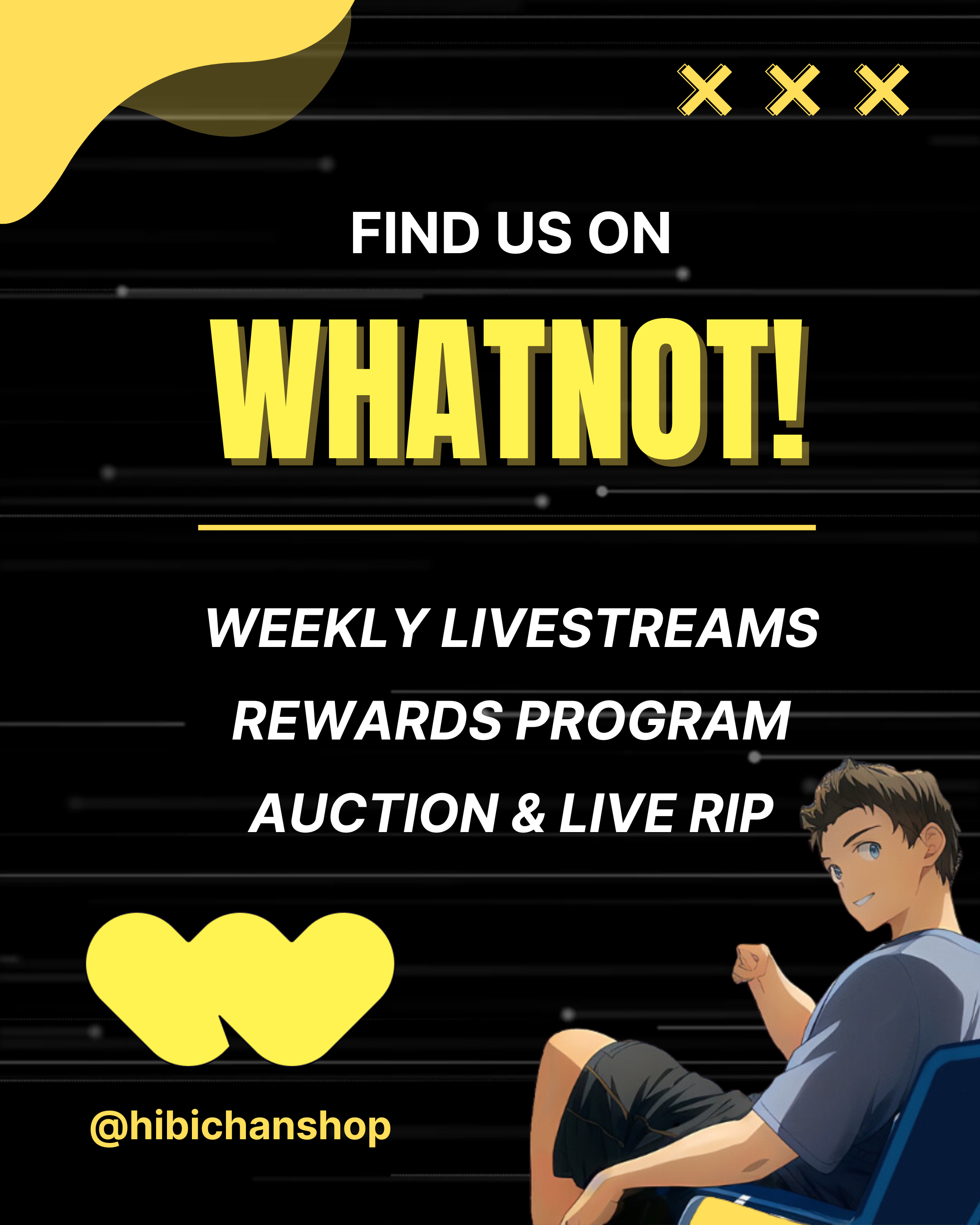 FIND US ON

WHATNOT!

WEEKLY LIVESTREAMS
REWARDS PROGRAM
AUCTION & LIVE RIP

@hibichanshop